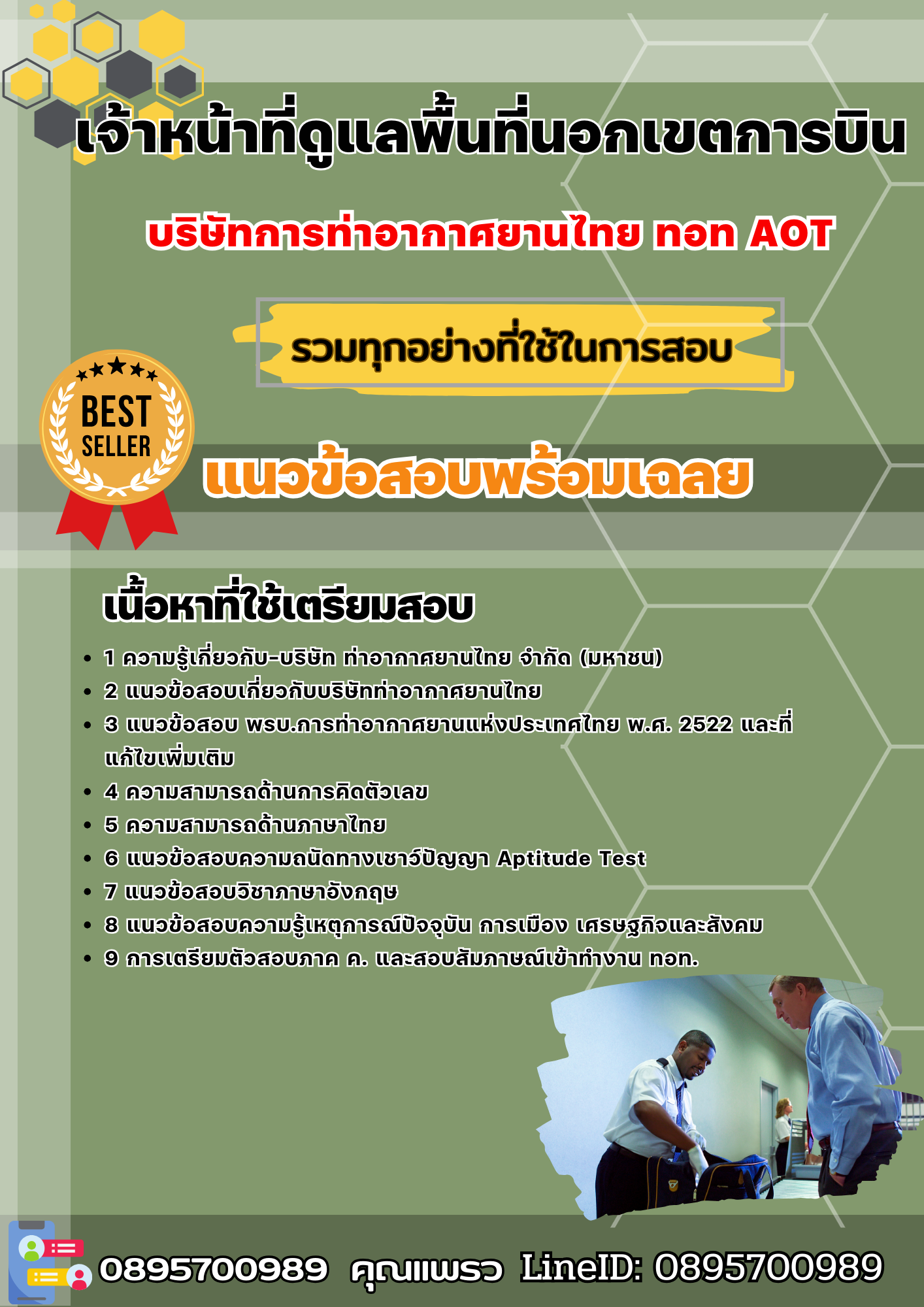 เจ้าหน้าที่ดูแลพื้นที่นอกเขตการบิน

บริษัทการท่าอากาศยานไทย ทอท AOT

รวมทุกอย่างที่ใช้ในการสอบ

BEST SELLER

แนวข้อสอบพร้อมเฉลย

เนื้อหาที่ใช้เตรียมสอบ

- 1 ความรู้เกี่ยวกับ-บริษัท ท่าอากาศยานไทย จำกัด (มหาชน)
- 2 แนวข้อสอบเกี่ยวกับบริษัทท่าอากาศยานไทย
- 3 แนวข้อสอบ พรบ.การท่าอากาศยานแห่งประเทศไทย พ.ศ. 2522 และที่แก้ไขเพิ่มเติม
- 4 ความสามารถด้านการคิดตัวเลข
- 5 ความสามารถด้านภาษาไทย
- 6 แนวข้อสอบความถนัดทางเชาว์ปัญญา Aptitude Test
- 7 แนวข้อสอบวิชาภาษาอังกฤษ
- 8 แนวข้อสอบความรู้เหตุการณ์ปัจจุบัน การเมือง เศรษฐกิจและสังคม
- 9 การเตรียมตัวสอบภาค ค. และสอบสัมภาษณ์เข้าทำงาน ทอท.

0895700989 คุณแพรว LineID: 0895700989